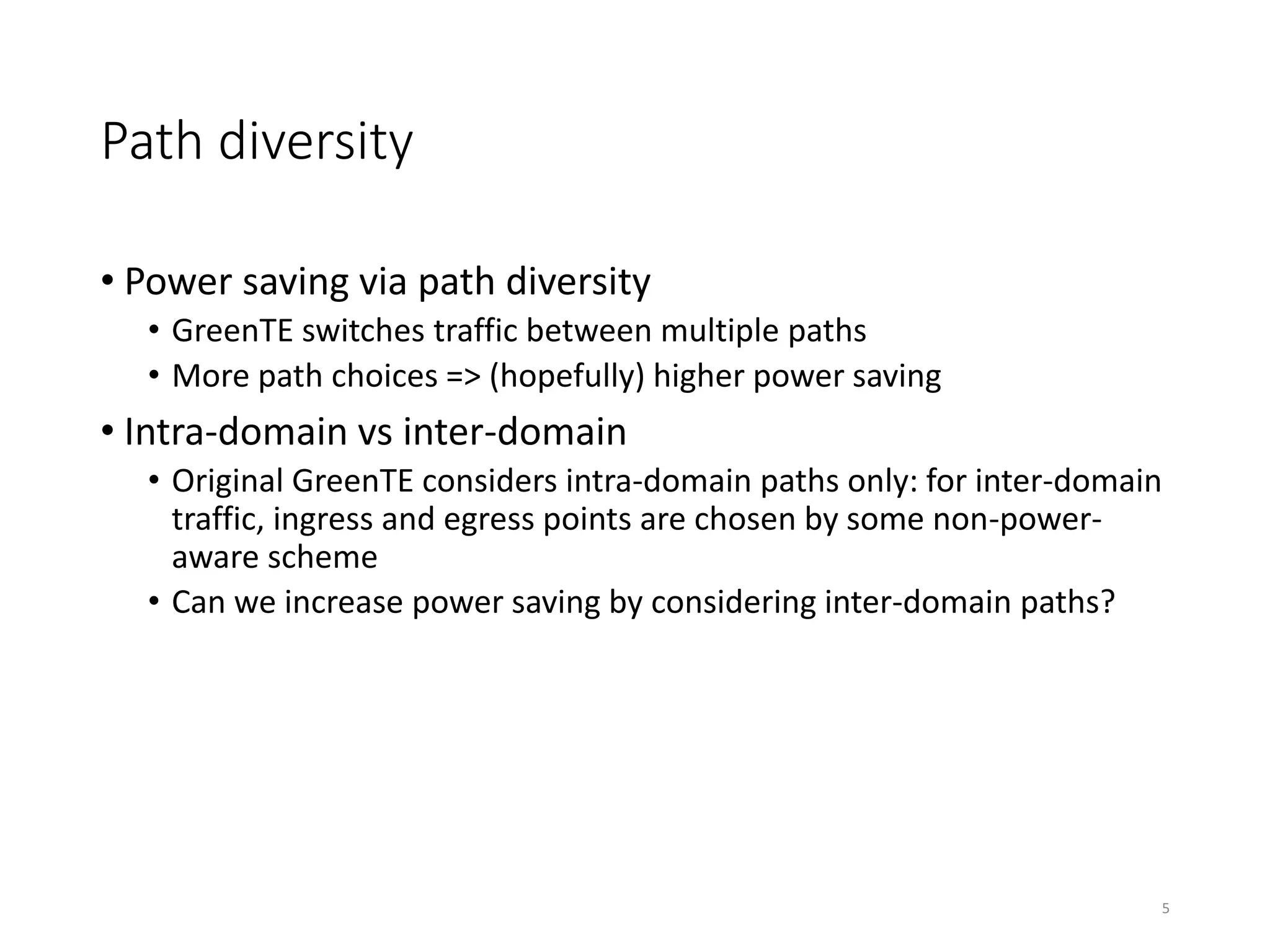 Path diversity

• Power saving via path diversity
  • GreenTE switches traffic between multiple paths
  • More path choices => (hopefully) higher power saving
• Intra-domain vs inter-domain
  • Original GreenTE considers intra-domain paths only: for inter-domain traffic, ingress and egress points are chosen by some non-power-aware scheme
  • Can we increase power saving by considering inter-domain paths?

5